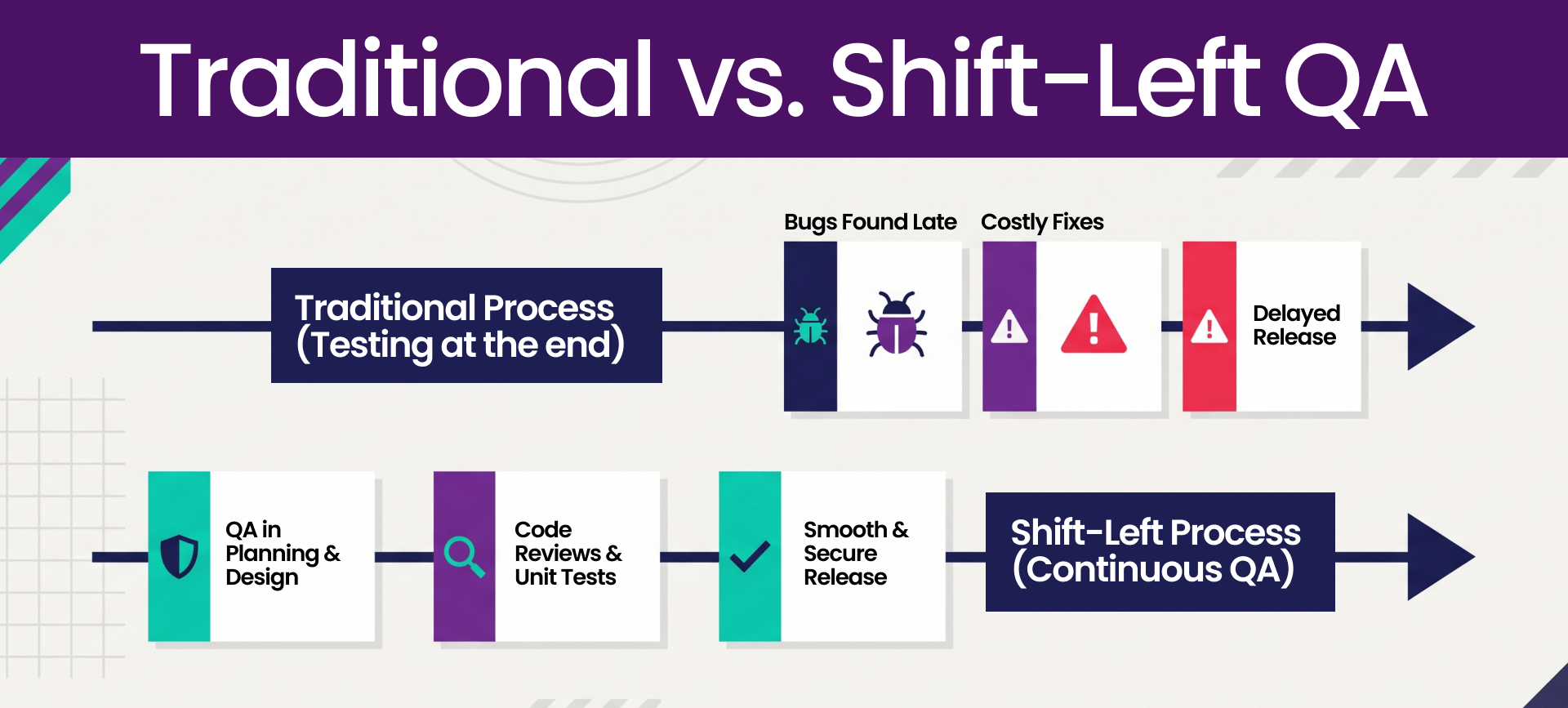 Traditional vs. Shift-Left QA

Traditional Process (Testing at the end)

Bugs Found Late

Costly Fixes

Delayed Release

QA in Planning & Design

Code Reviews & Unit Tests

Smooth & Secure Release

Shift-Left Process (Continuous QA)